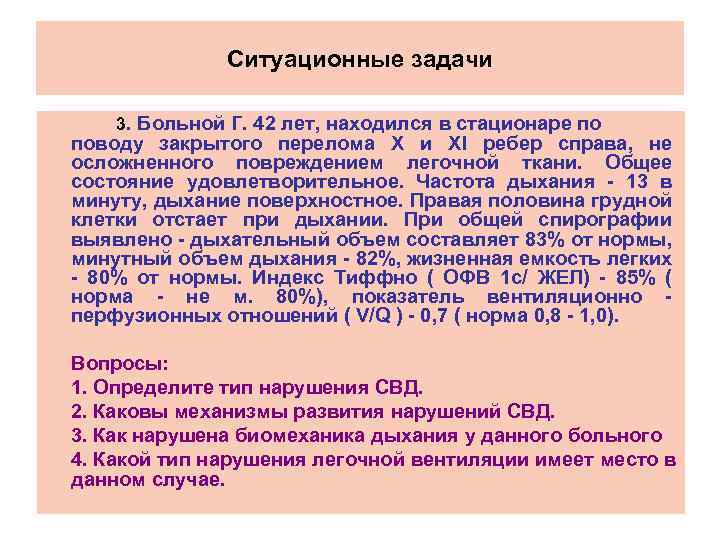 Ситуационные задачи

3. Больной Г. 42 лет, находился в стационаре по поводу закрытого перелома X и XI ребер справа, не осложненного повреждением легочной ткани. Общее состояние удовлетворительное. Частота дыхания - 13 в минуту, дыхание поверхностное. Правая половина грудной клетки отстает при дыхании. При общей спирографии выявлено - дыхательный объем составляет 83% от нормы, минутный объем дыхания - 82%, жизненная емкость легких - 80% от нормы. Индекс Тиффно ( ОФВ 1с/ ЖЕЛ) - 85% ( норма - не м. 80%), показатель вентиляционно - перфузионных отношений ( V/Q ) - 0,7 ( норма 0,8 - 1,0).

Вопросы:
1. Определите тип нарушения СВД.
2. Каковы механизмы развития нарушений СВД.
3. Как нарушена биомеханика дыхания у данного больного
4. Какой тип нарушения легочной вентиляции имеет место в данном случае.